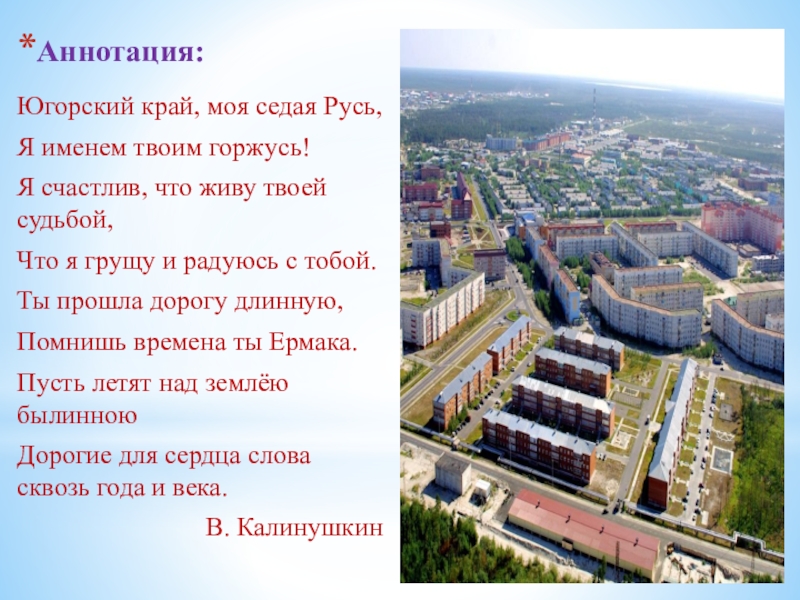 *Аннотация:

Югорский край, моя седая Русь,

Я именем твоим горжусь!

Я счастлив, что живу твоей судьбой,

Что я грущу и радуюсь с тобой.

Ты прошла дорогу длинную,

Помнишь времена ты Ермака.

Пусть летят над землёю былинною

Дорогие для сердца слова сквозь года и века.

В. Калинушкин